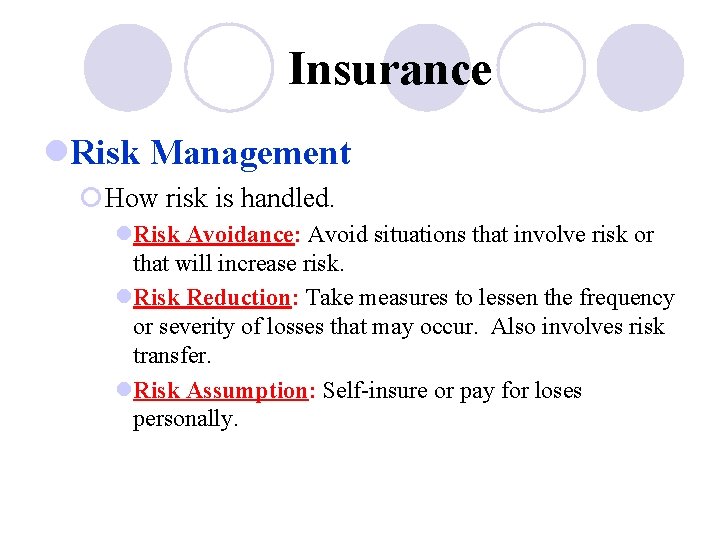 Insurance

Risk Management

How risk is handled.

Risk Avoidance: Avoid situations that involve risk or that will increase risk.

Risk Reduction: Take measures to lessen the frequency or severity of losses that may occur. Also involves risk transfer.

Risk Assumption: Self-insure or pay for loses personally.